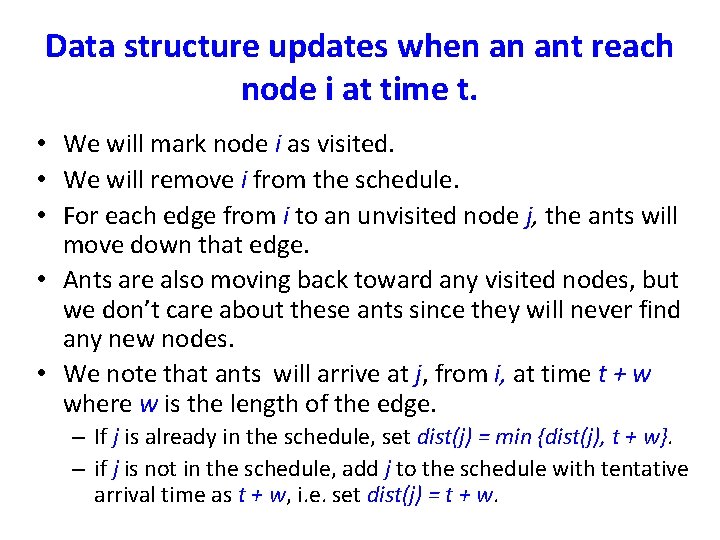 Data structure updates when an ant reach node i at time t.

• We will mark node $i$ as visited.
• We will remove $i$ from the schedule.
• For each edge from $i$ to an unvisited node $j$, the ants will move down that edge.
• Ants are also moving back toward any visited nodes, but we don't care about these ants since they will never find any new nodes.
• We note that ants will arrive at $j$, from $i$, at time $t + w$ where $w$ is the length of the edge.
– If $j$ is already in the schedule, set $dist(j) = min \{dist(j), t + w\}$.
– if $j$ is not in the schedule, add $j$ to the schedule with tentative arrival time as $t + w$, i.e. set $dist(j) = t + w$.